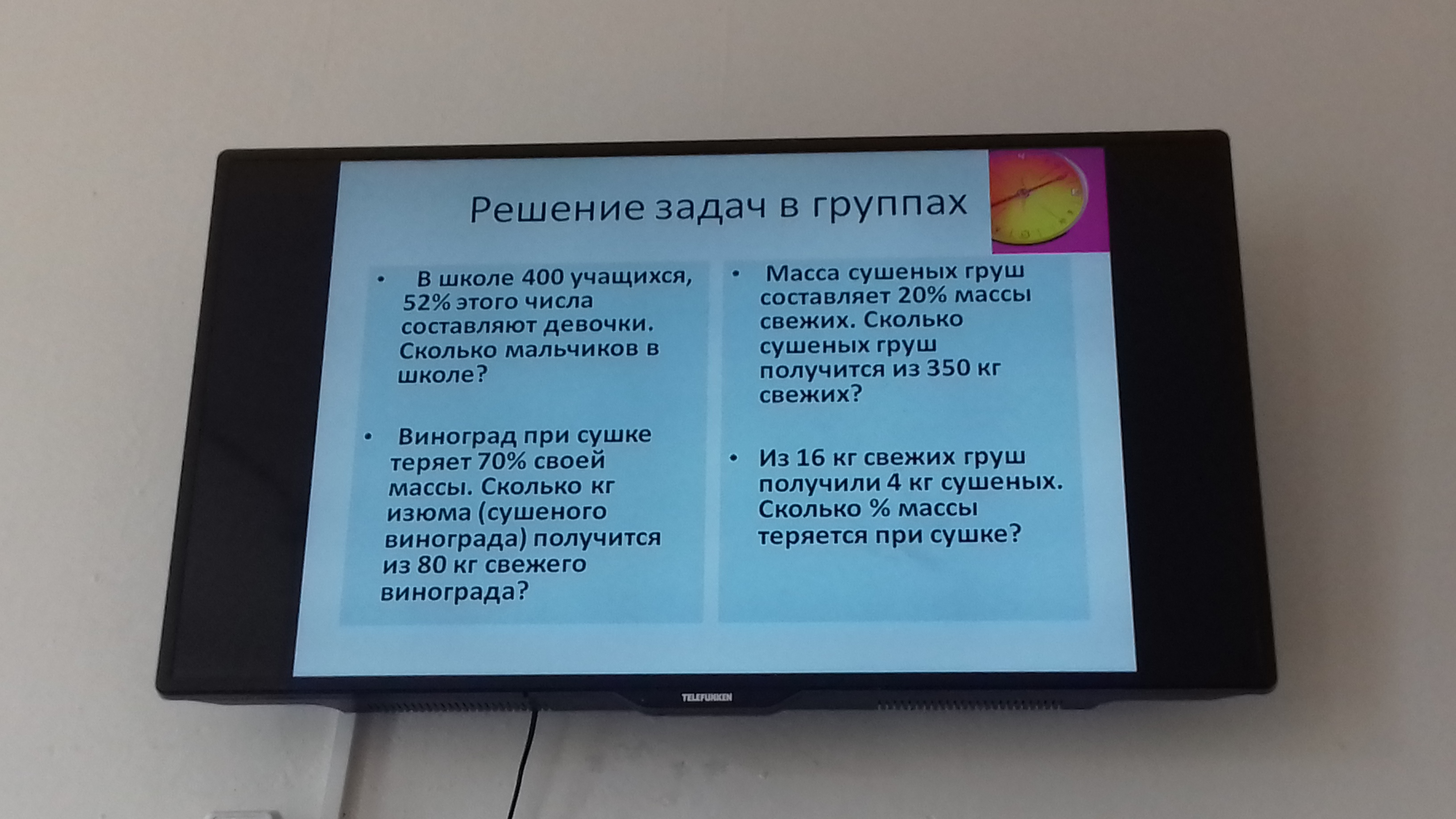 Решение задач в группах

• В школе 400 учащихся, 52% этого числа составляют девочки. Сколько мальчиков в школе?

• Виноград при сушке теряет 70% своей массы. Сколько кг изюма (сушеного винограда) получится из 80 кг свежего винограда?

• Масса сушеных груш составляет 20% массы свежих. Сколько сушеных груш получится из 350 кг свежих?

• Из 16 кг свежих груш получили 4 кг сушеных. Сколько % массы теряется при сушке?

TELEFUNKEN